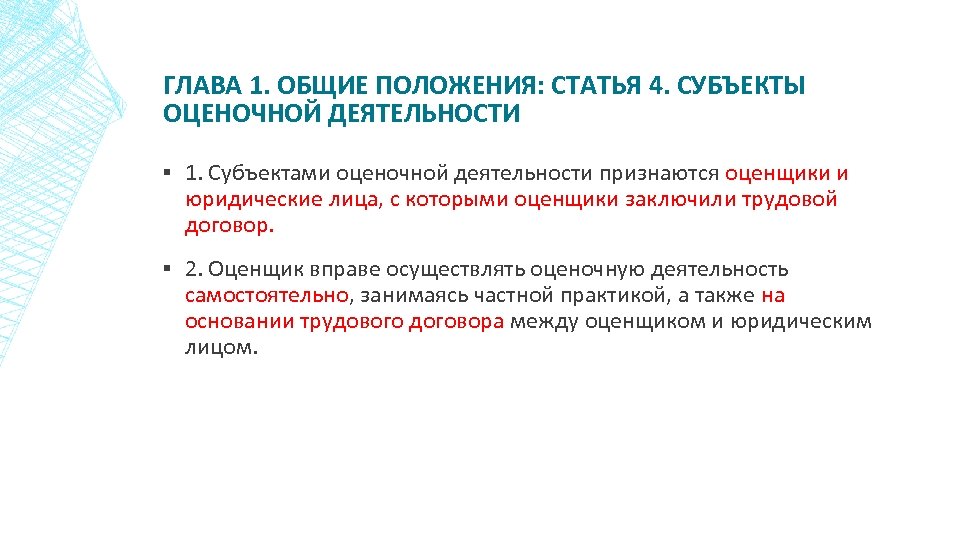 ГЛАВА 1. ОБЩИЕ ПОЛОЖЕНИЯ: СТАТЬЯ 4. СУБЪЕКТЫ ОЦЕНОЧНОЙ ДЕЯТЕЛЬНОСТИ

▪ 1. Субъектами оценочной деятельности признаются оценщики и юридические лица, с которыми оценщики заключили трудовой договор.

▪ 2. Оценщик вправе осуществлять оценочную деятельность самостоятельно, занимаясь частной практикой, а также на основании трудового договора между оценщиком и юридическим лицом.